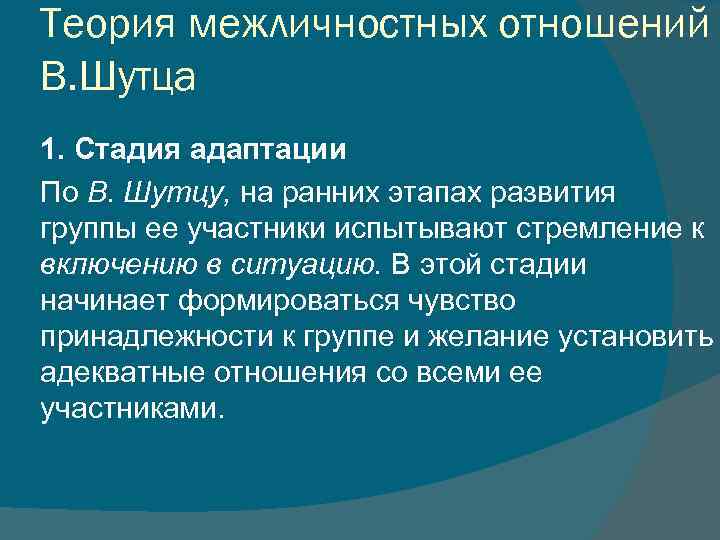 Теория межличностных отношений В.Шутца

1. Стадия адаптации

По В. Шутцу, на ранних этапах развития группы ее участники испытывают стремление к включению в ситуацию. В этой стадии начинает формироваться чувство принадлежности к группе и желание установить адекватные отношения со всеми ее участниками.